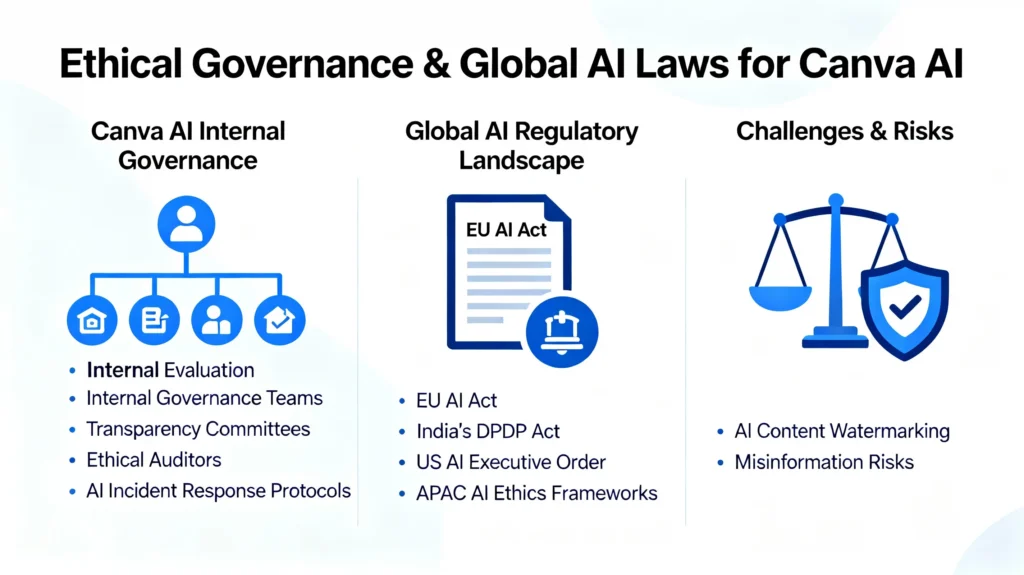 Ethical Governance & Global AI Laws for Canva AI

Canva AI Internal Governance

- Internal Evaluation
- Internal Governance Teams
- Transparency Committees
- Ethical Auditors
- AI Incident Response Protocols

Global AI Regulatory Landscape

EU AI Act

- EU AI Act
- India's DPDP Act
- US AI Executive Order
- APAC AI Ethics Frameworks

Challenges & Risks

- AI Content Watermarking
- Misinformation Risks